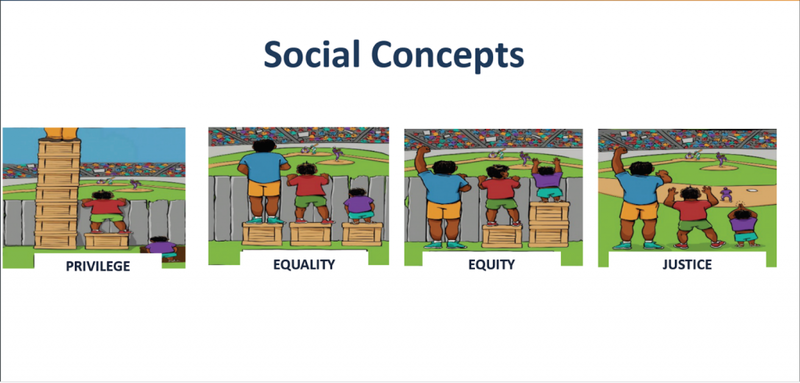 Social Concepts

PRIVILEGE

EQUALITY

EQUITY

JUSTICE